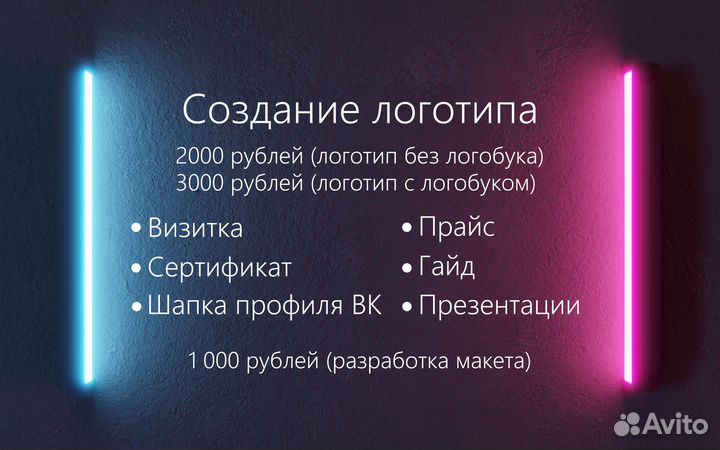 Создание логотипа

2000 рублей (логотип без логобука)
3000 рублей (логотип с логобуком)

• Визитка
• Сертификат
• Шапка профиля ВК

• Прайс
• Гайд
• Презентации

1 000 рублей (разработка макета)

Avito